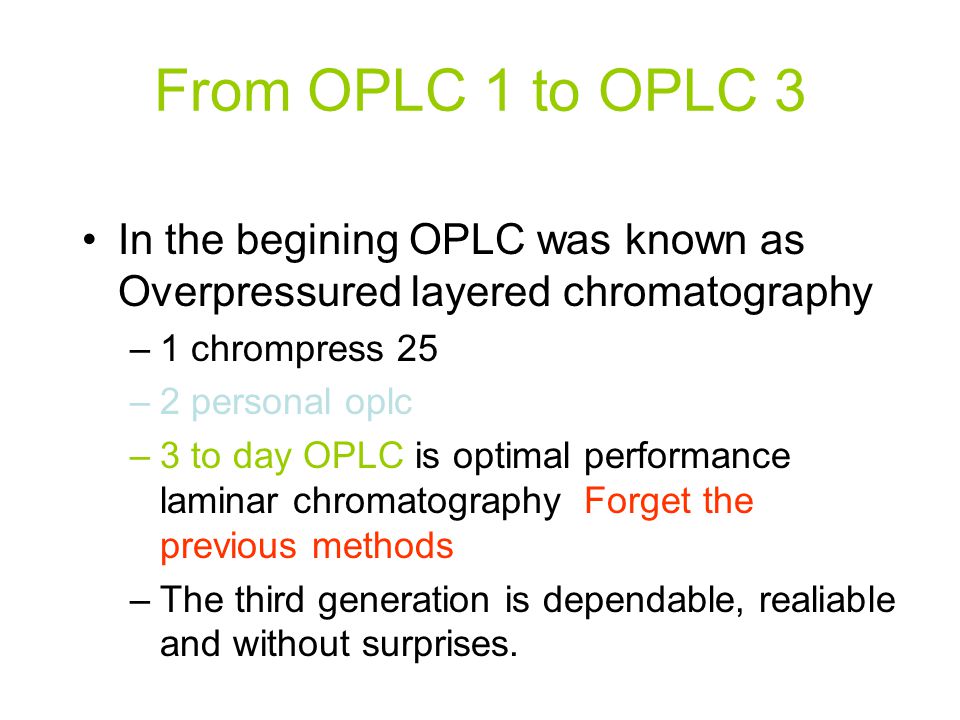 From OPLC 1 to OPLC 3

• In the begining OPLC was known as Overpressured layered chromatography
– 1 chrompress 25
– 2 personal oplc
– 3 to day OPLC is optimal performance laminar chromatography Forget the previous methods
– The third generation is dependable, realiable and without surprises.